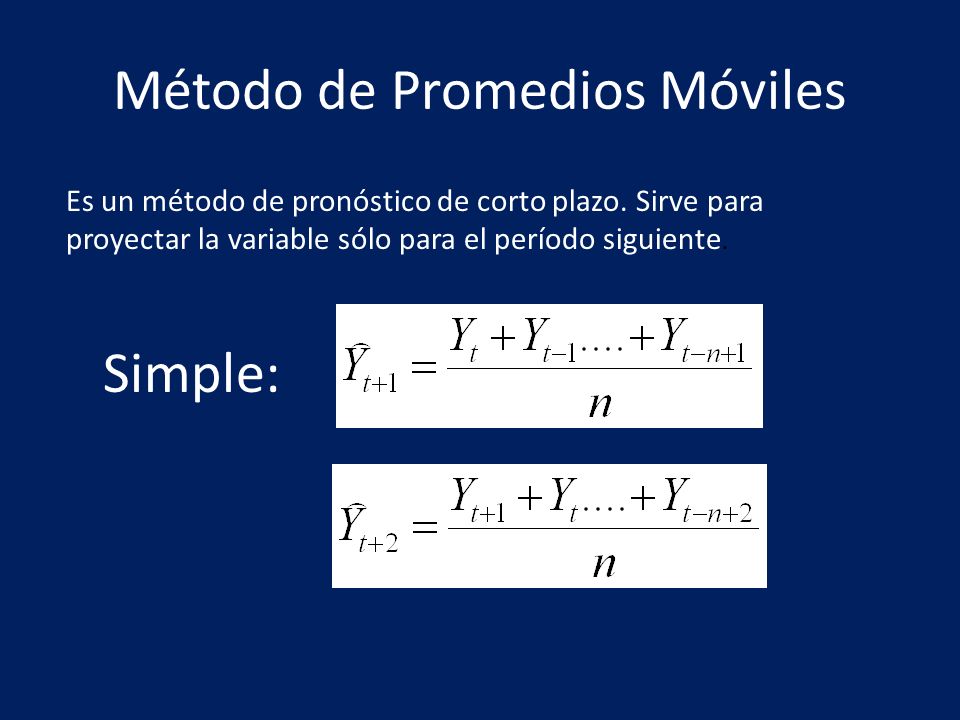 Método de Promedios Móviles

Es un método de pronóstico de corto plazo. Sirve para proyectar la variable sólo para el período siguiente.

Simple:

$\widehat{Y}_{t+1} = \frac{Y_t + Y_{t-1} .... + Y_{t-n+1}}{n}$

$\widehat{Y}_{t+2} = \frac{Y_{t+1} + Y_t .... + Y_{t-n+2}}{n}$